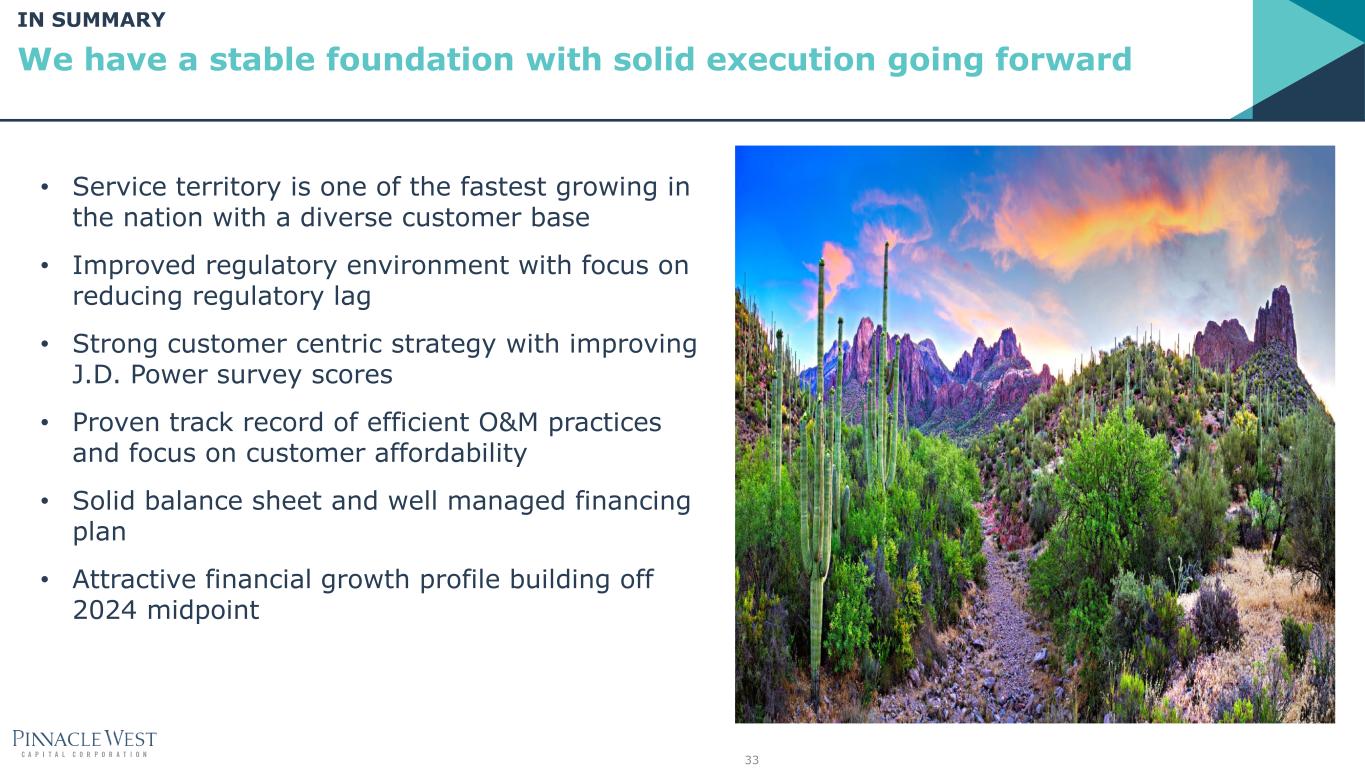 IN SUMMARY

We have a stable foundation with solid execution going forward

• Service territory is one of the fastest growing in the nation with a diverse customer base

• Improved regulatory environment with focus on reducing regulatory lag

• Strong customer centric strategy with improving J.D. Power survey scores

• Proven track record of efficient O&M practices and focus on customer affordability

• Solid balance sheet and well managed financing plan

• Attractive financial growth profile building off 2024 midpoint

PINNACLE WEST
CAPITAL CORPORATION

33